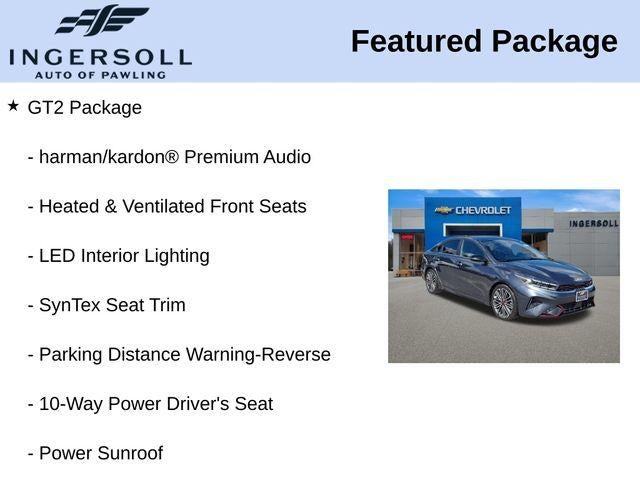 INGERSOLL
AUTO OF PAWLING

Featured Package

★ GT2 Package

- harman/kardon® Premium Audio

- Heated & Ventilated Front Seats

- LED Interior Lighting

- SynTex Seat Trim

- Parking Distance Warning-Reverse

- 10-Way Power Driver's Seat

- Power Sunroof

CHEVROLET

INGERSOLL